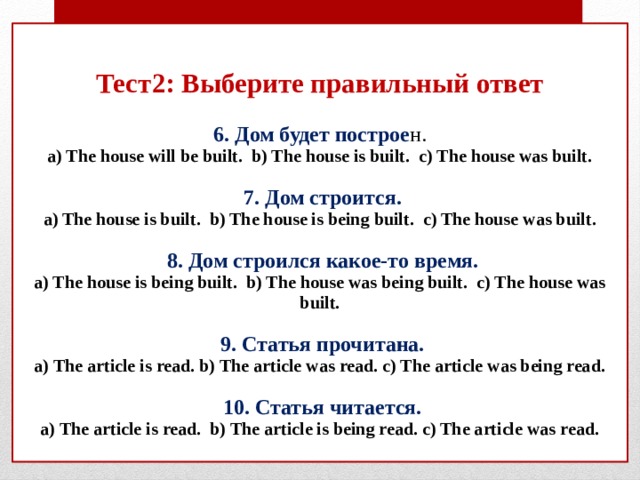 Тест2: Выберите правильный ответ

6. Дом будет построен.
a) The house will be built. b) The house is built. c) The house was built.

7. Дом строится.
a) The house is built. b) The house is being built. c) The house was built.

8. Дом строился какое-то время.
a) The house is being built. b) The house was being built. c) The house was built.

9. Статья прочитана.
a) The article is read. b) The article was read. c) The article was being read.

10. Статья читается.
a) The article is read. b) The article is being read. c) The article was read.